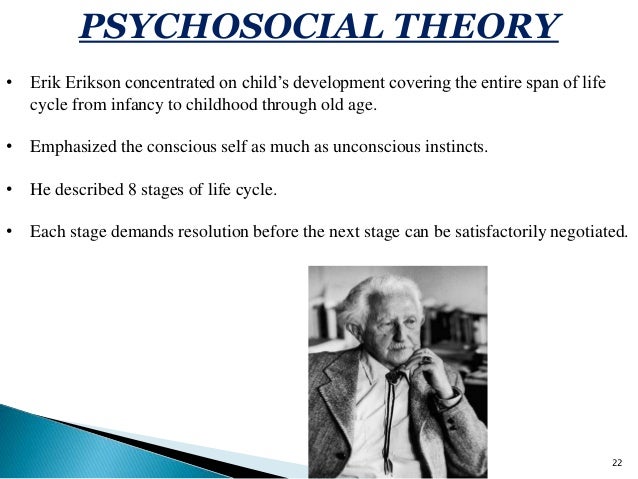 PSYCHOSOCIAL THEORY

• Erik Erikson concentrated on child's development covering the entire span of life cycle from infancy to childhood through old age.

• Emphasized the conscious self as much as unconscious instincts.

• He described 8 stages of life cycle.

• Each stage demands resolution before the next stage can be satisfactorily negotiated.

22